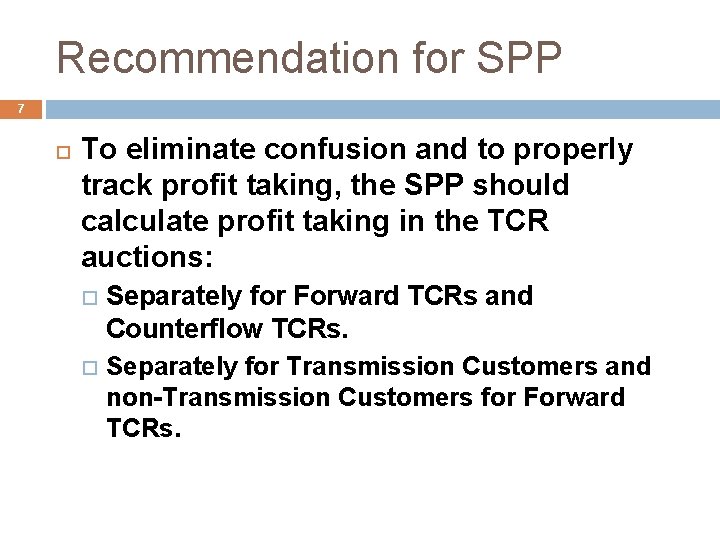 Recommendation for SPP

7

To eliminate confusion and to properly track profit taking, the SPP should calculate profit taking in the TCR auctions:

Separately for Forward TCRs and Counterflow TCRs.

Separately for Transmission Customers and non-Transmission Customers for Forward TCRs.